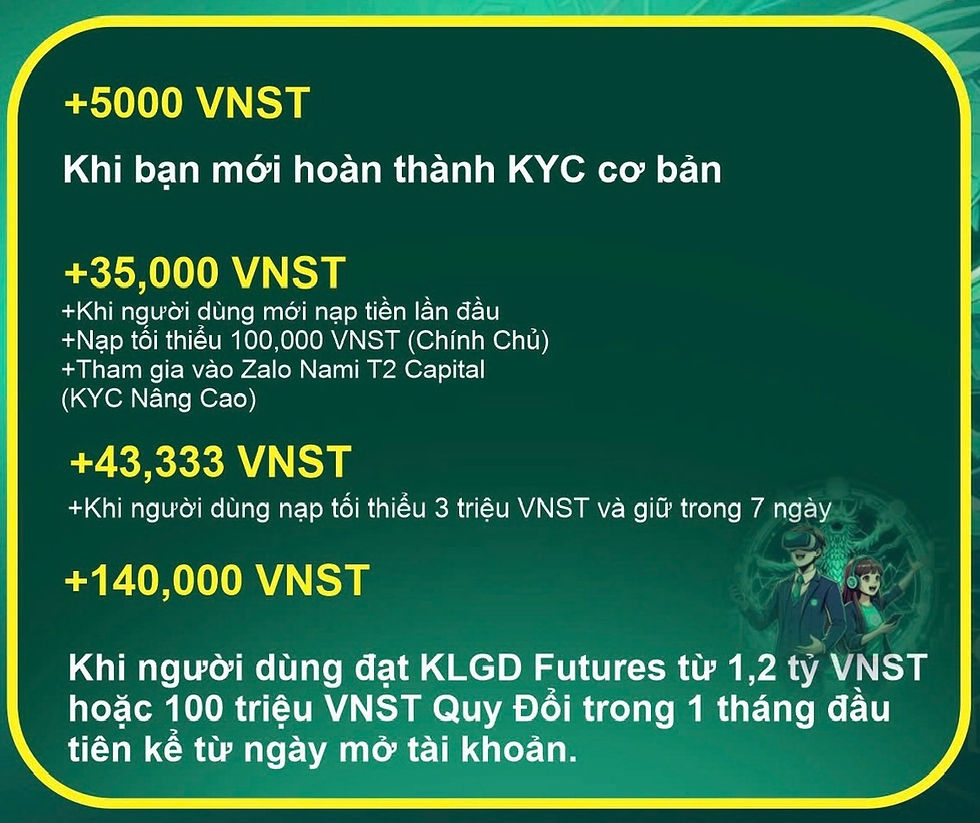 +5000 VNST

Khi bạn mới hoàn thành KYC cơ bản

+35,000 VNST
+Khi người dùng mới nạp tiền lần đầu
+Nạp tối thiểu 100,000 VNST (Chính Chủ)
+Tham gia vào Zalo Nami T2 Capital
(KYC Nâng Cao)

+43,333 VNST
+Khi người dùng nạp tối thiểu 3 triệu VNST và giữ trong 7 ngày

+140,000 VNST

Khi người dùng đạt KLGD Futures từ 1,2 tỷ VNST hoặc 100 triệu VNST Quy Đổi trong 1 tháng đầu tiên kể từ ngày mở tài khoản.